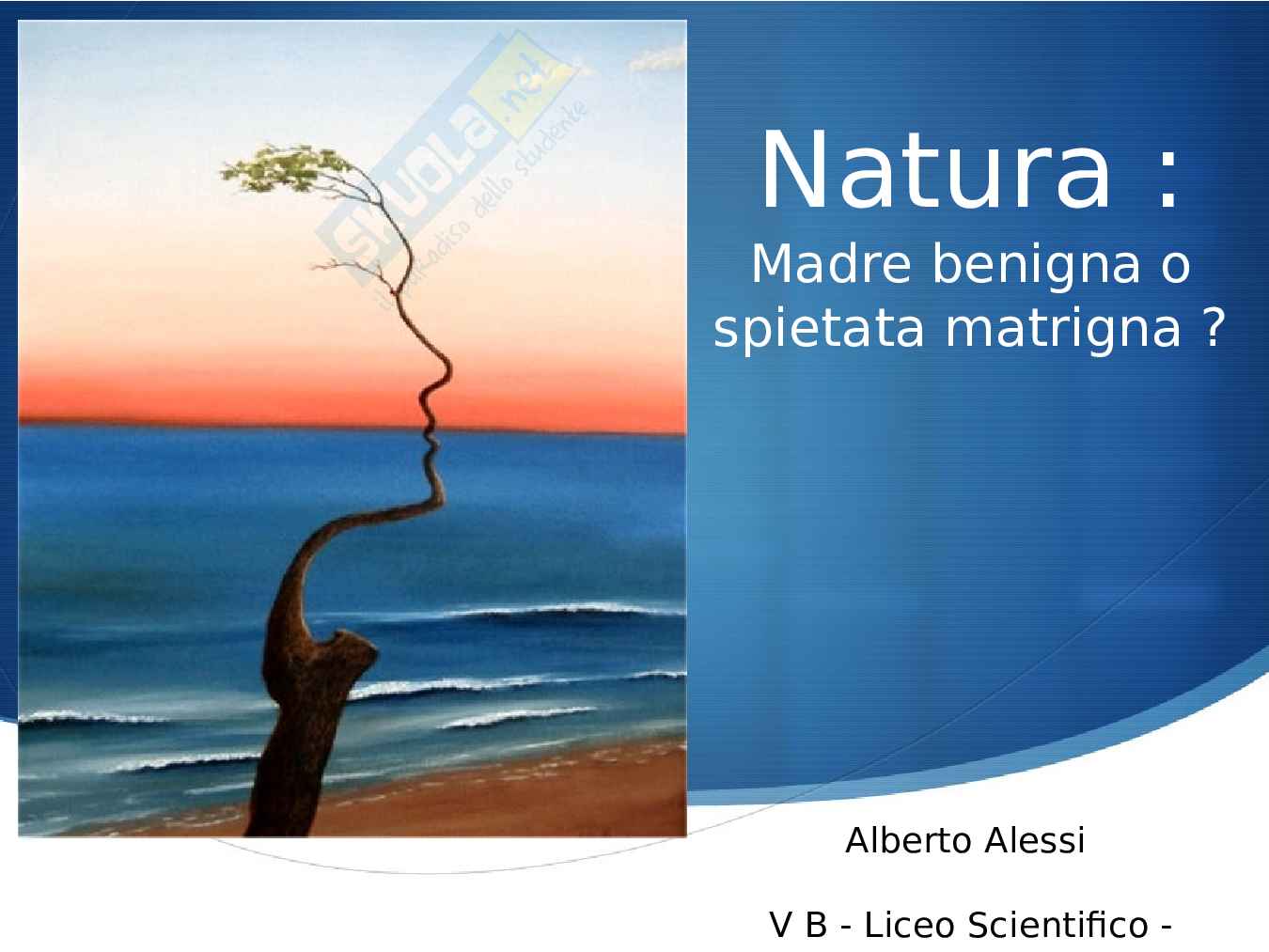 Skuola.net
il paradiso dello studente

Natura :
Madre benigna o spietata matrigna ?

Alberto Alessi

V B - Liceo Scientifico -